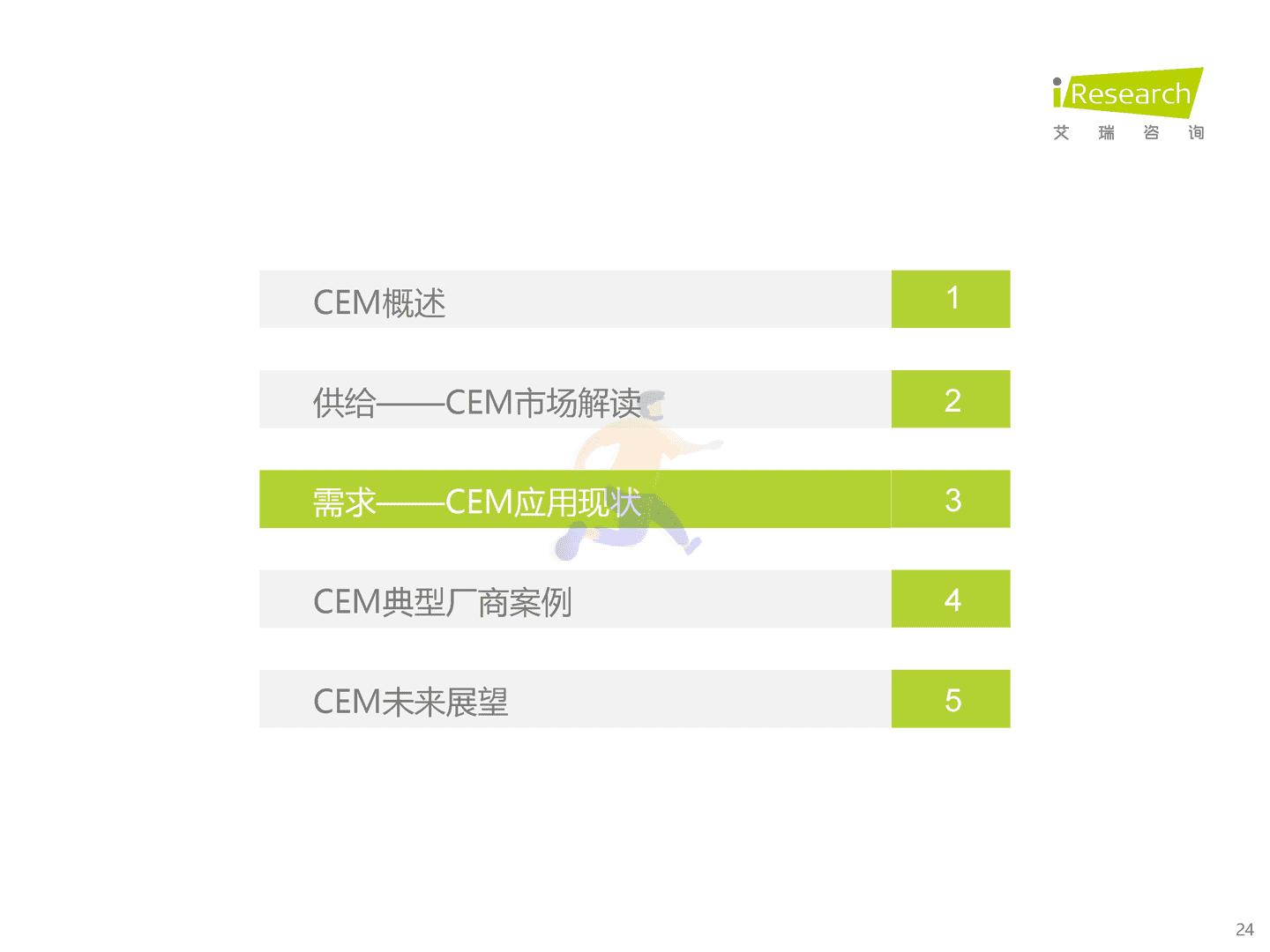 iResearch
艾 瑞 咨 询

CEM概述 1

供给——CEM市场解读 2

需求——CEM应用现状 3

CEM典型厂商案例 4

CEM未来展望 5

24